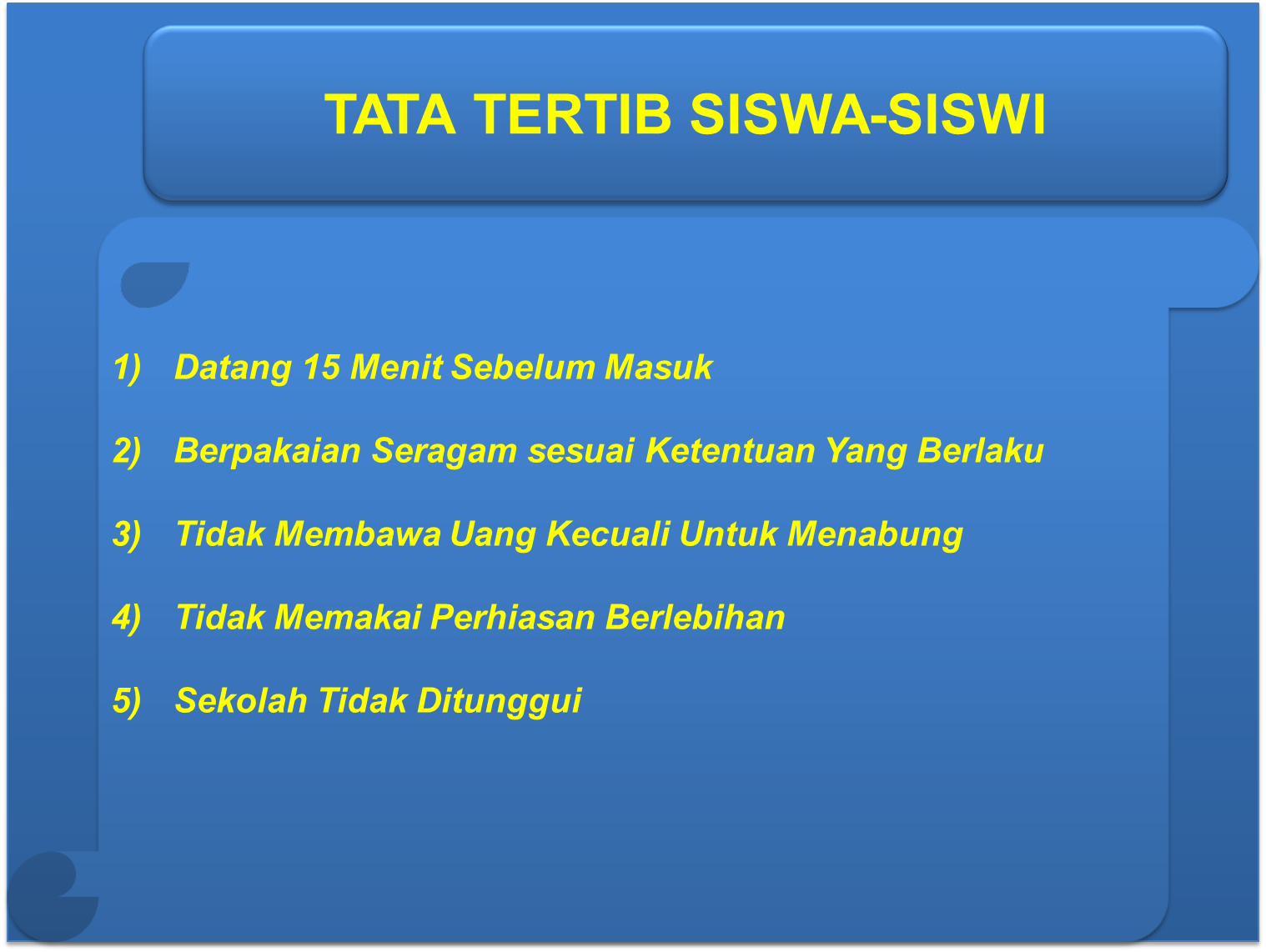 TATA TERTIB SISWA-SISWI

1) Datang 15 Menit Sebelum Masuk

2) Berpakaian Seragam sesuai Ketentuan Yang Berlaku

3) Tidak Membawa Uang Kecuali Untuk Menabung

4) Tidak Memakai Perhiasan Berlebihan

5) Sekolah Tidak Ditunggui